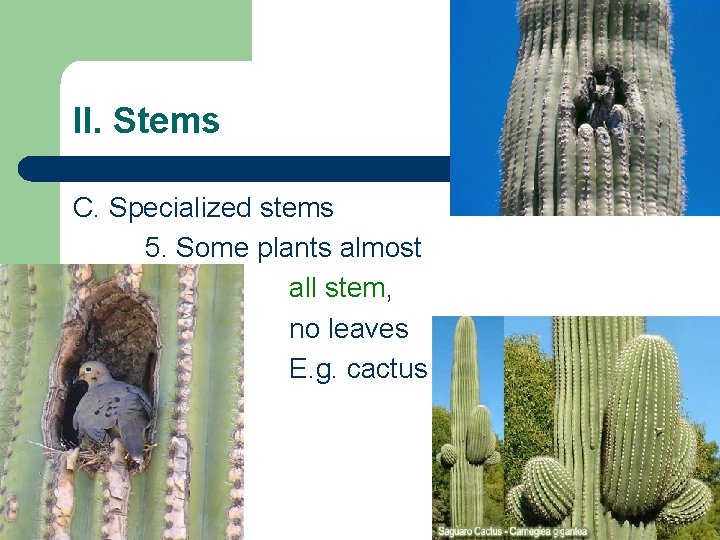 II. Stems

C. Specialized stems

5. Some plants almost all stem, no leaves E.g. cactus

Saguaro Cactus - Carnegiea gigantea